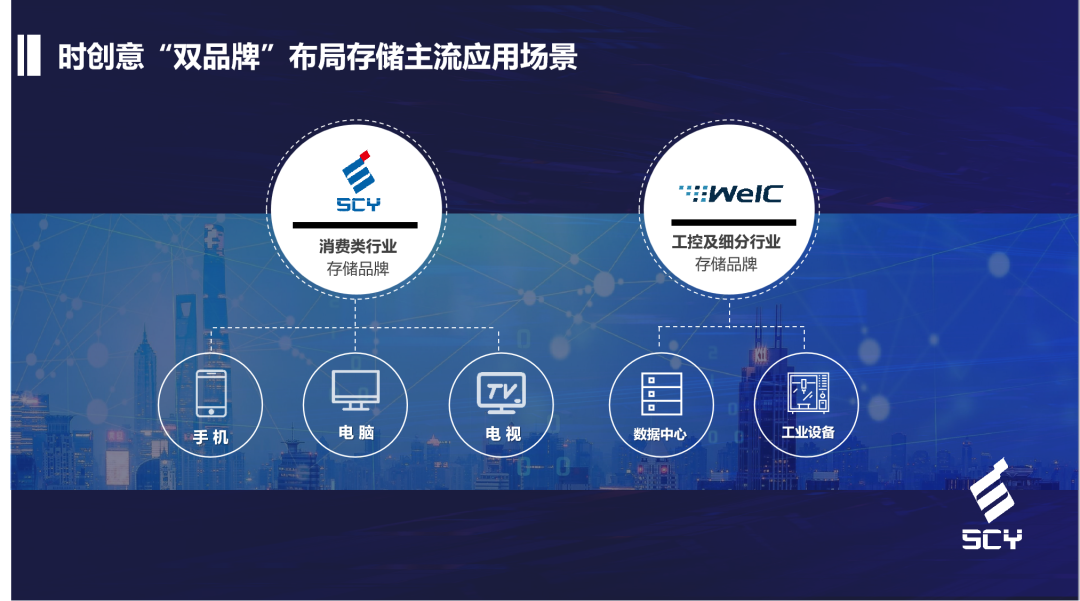 时创意“双品牌”布局存储主流应用场景

SCY

消费类行业
存储品牌

WeIC

工控及细分行业
存储品牌

手机

电脑

TV

电视

数据中心

工业设备

SCY